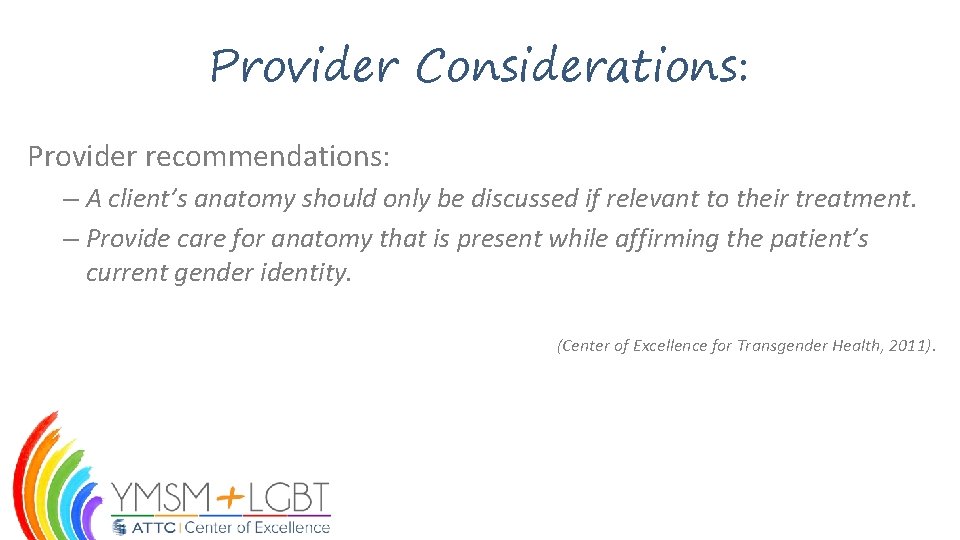 Provider Considerations:

Provider recommendations:

– A client's anatomy should only be discussed if relevant to their treatment.

– Provide care for anatomy that is present while affirming the patient's current gender identity.

(Center of Excellence for Transgender Health, 2011).

YMSM+LGBT
ATTC | Center of Excellence